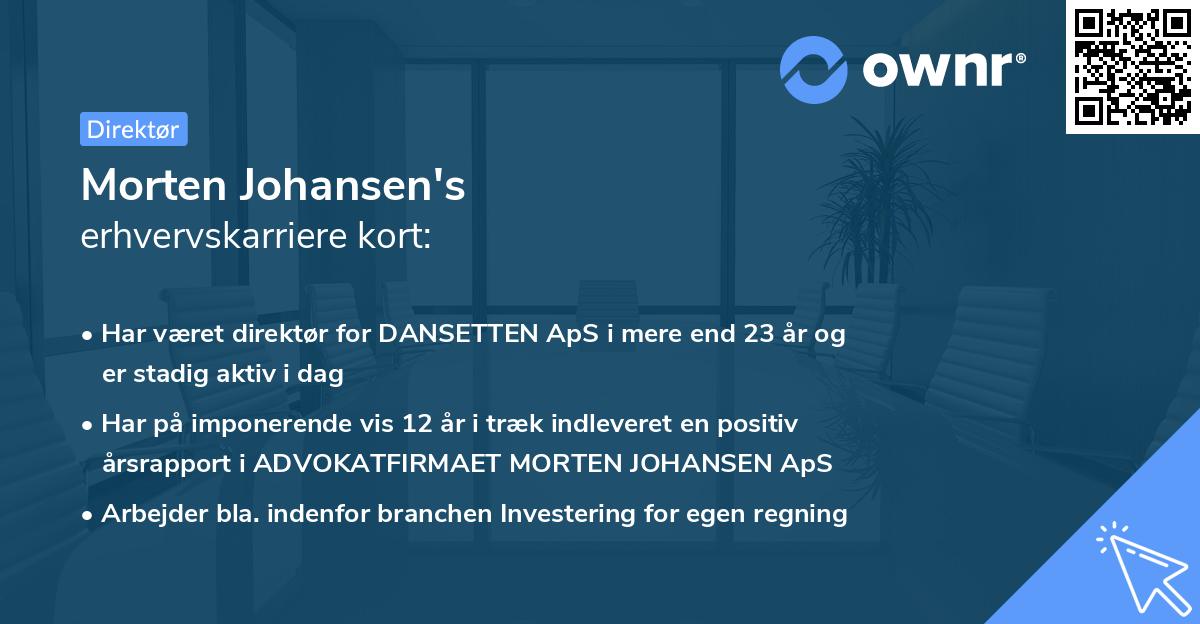 ownr®

Direktør

Morten Johansen's
erhvervskarriere kort:

• Har været direktør for DANSETTEN ApS i mere end 23 år og er stadig aktiv i dag
• Har på imponerende vis 12 år i træk indleveret en positiv årsrapport i ADVOKATFIRMAET MORTEN JOHANSEN ApS
• Arbejder bla. indenfor branchen Investering for egen regning